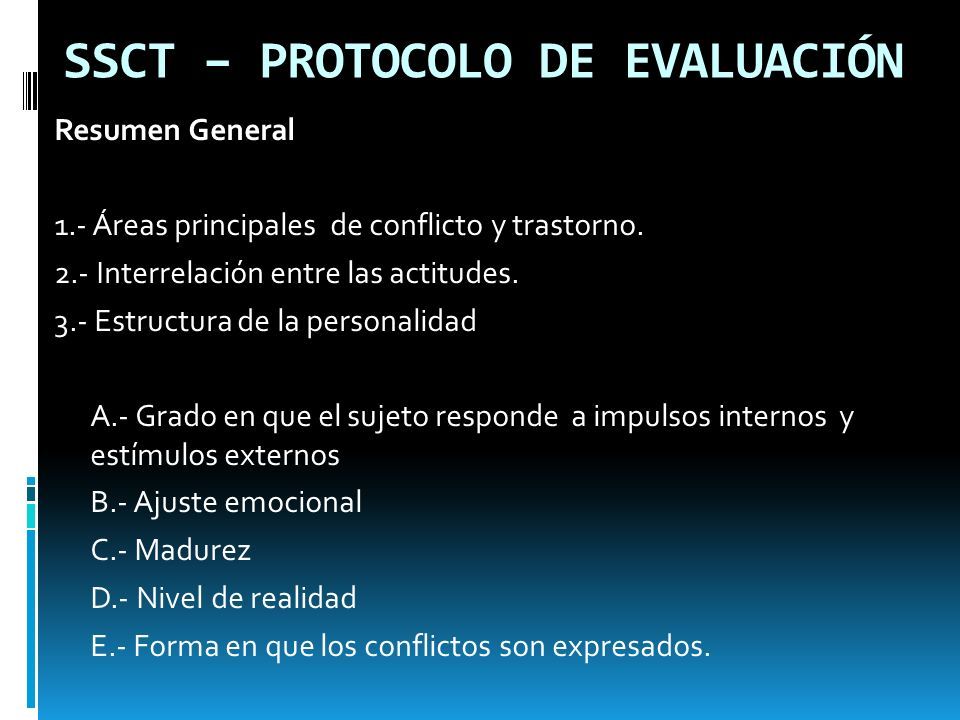 SSCT – PROTOCOLO DE EVALUACIÓN

Resumen General

1.- Áreas principales de conflicto y trastorno.
2.- Interrelación entre las actitudes.
3.- Estructura de la personalidad

A.- Grado en que el sujeto responde a impulsos internos y estímulos externos
B.- Ajuste emocional
C.- Madurez
D.- Nivel de realidad
E.- Forma en que los conflictos son expresados.